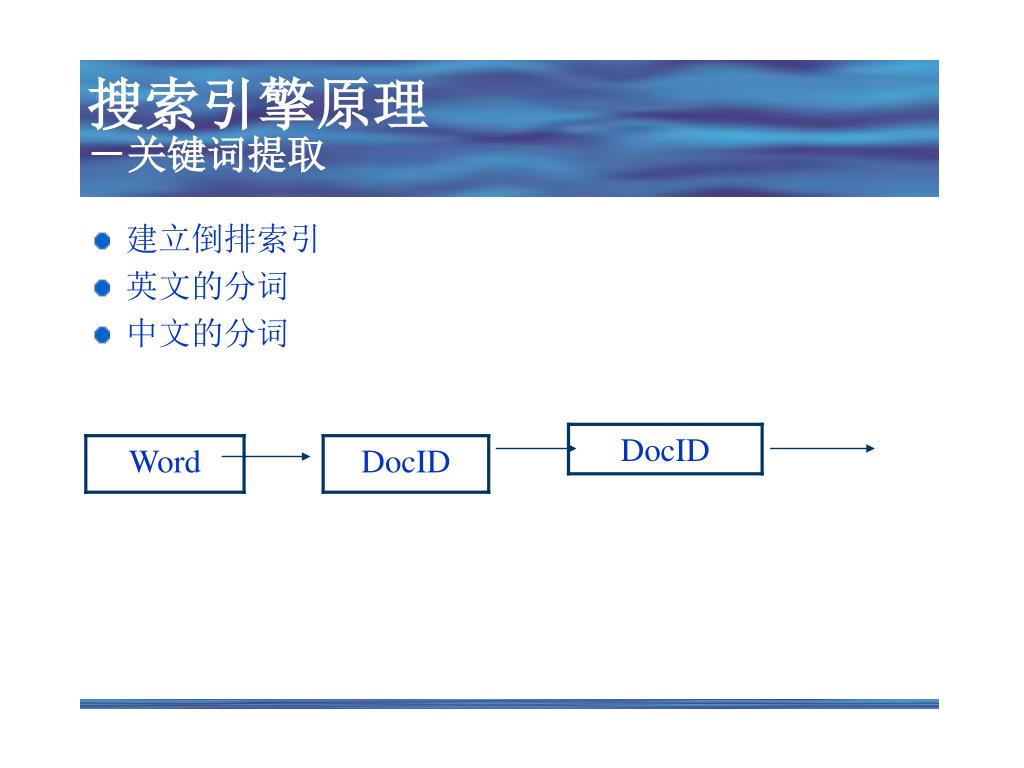 搜索引擎原理
－关键词提取

建立倒排索引
英文的分词
中文的分词

Word

DocID

DocID